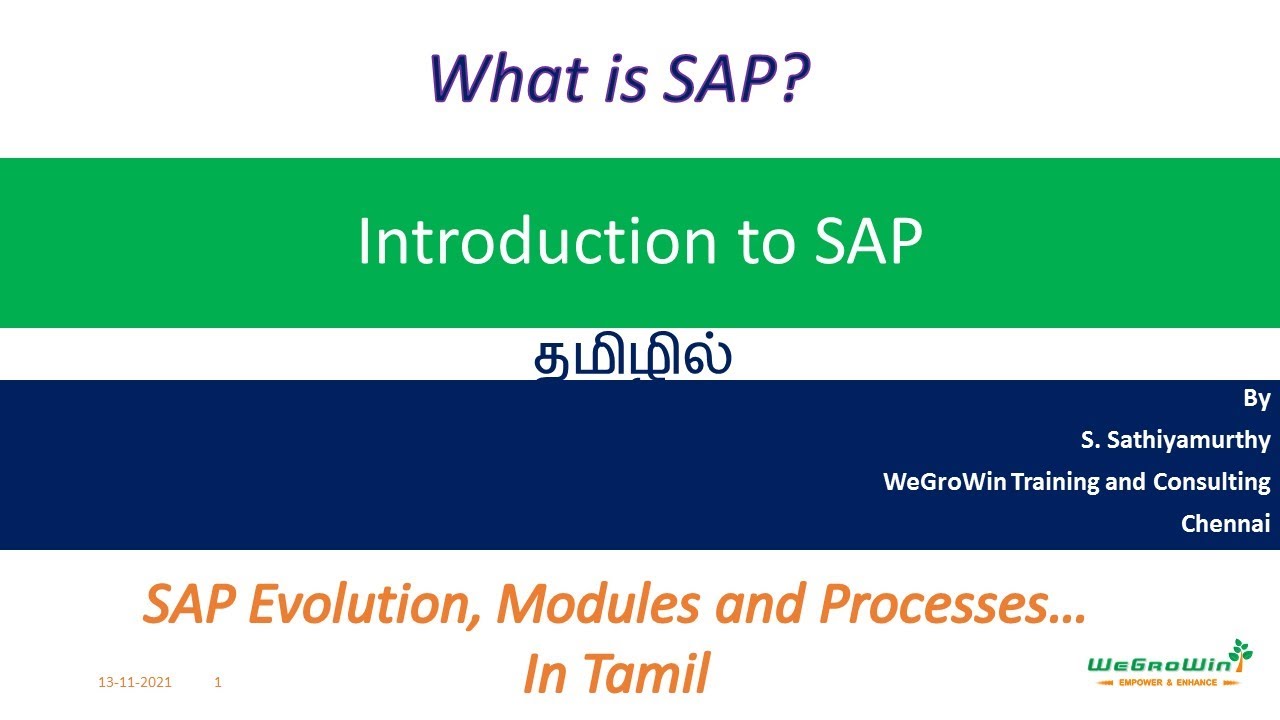 What is SAP?

Introduction to SAP

தமிழில்

By
S. Sathiyamurthy
WeGroWin Training and Consulting
Chennai

SAP Evolution, Modules and Processes…
In Tamil

13-11-2021 1

WeGroWin
EMPOWER & ENHANCE